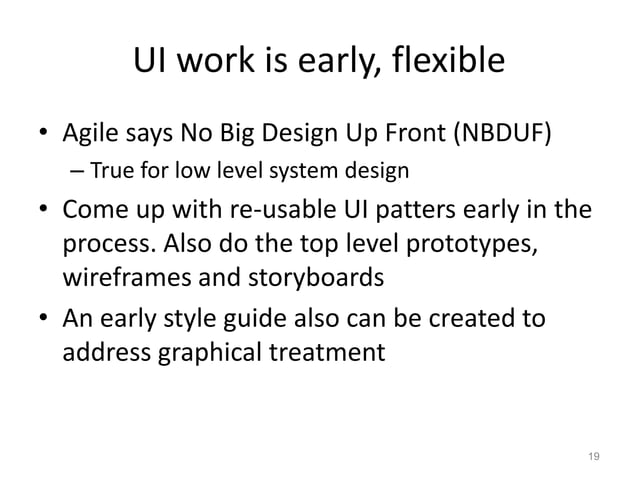 UI work is early, flexible

• Agile says No Big Design Up Front (NBDUF)
– True for low level system design

• Come up with re-usable UI patters early in the process. Also do the top level prototypes, wireframes and storyboards

• An early style guide also can be created to address graphical treatment

19